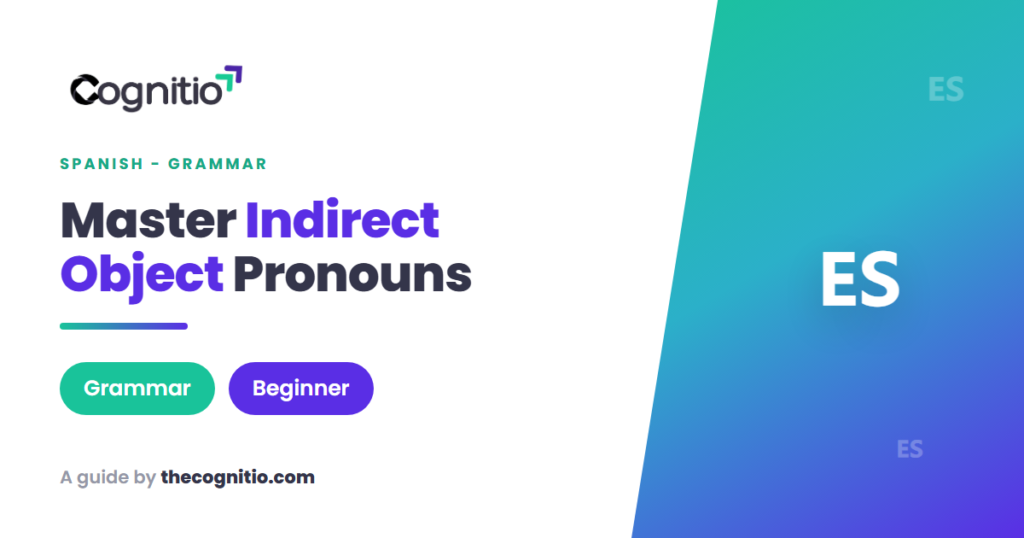 Cognitio

SPANISH - GRAMMAR

Master Indirect Object Pronouns

Grammar

Beginner

A guide by thecognitio.com

ES

ES

ES